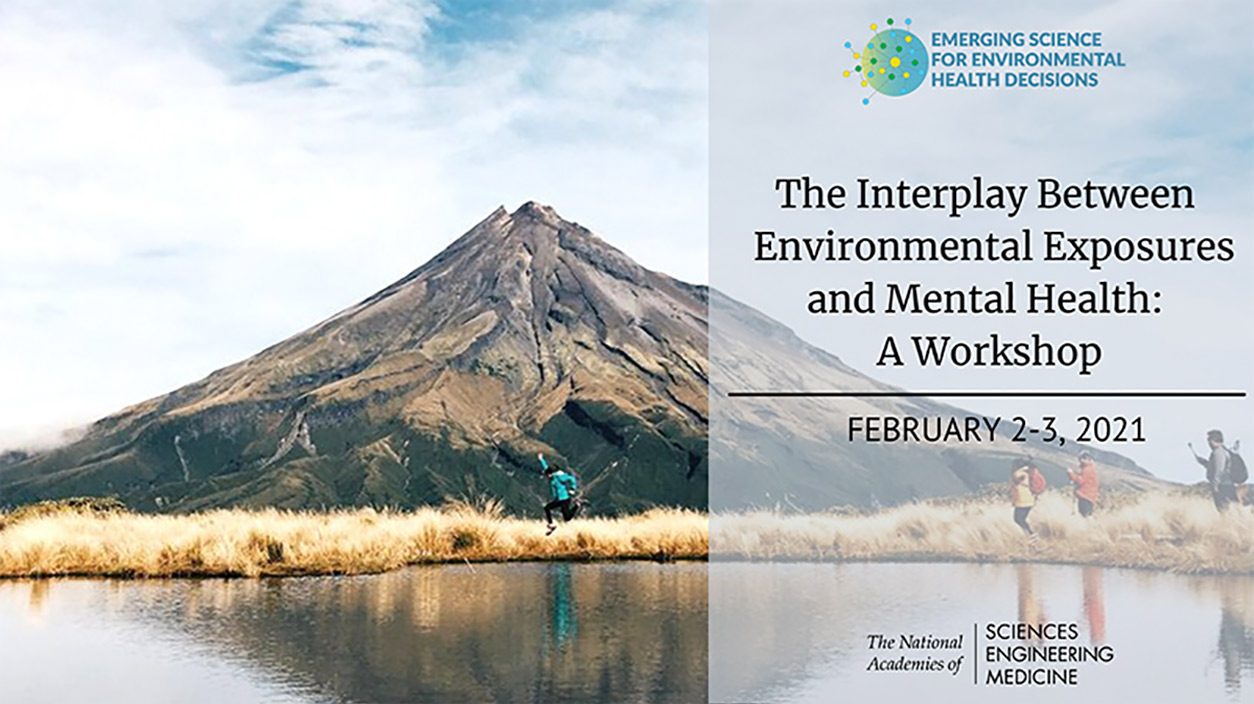 EMERGING SCIENCE FOR ENVIRONMENTAL HEALTH DECISIONS

The Interplay Between Environmental Exposures and Mental Health: A Workshop

FEBRUARY 2-3, 2021

The National Academies of SCIENCES ENGINEERING MEDICINE